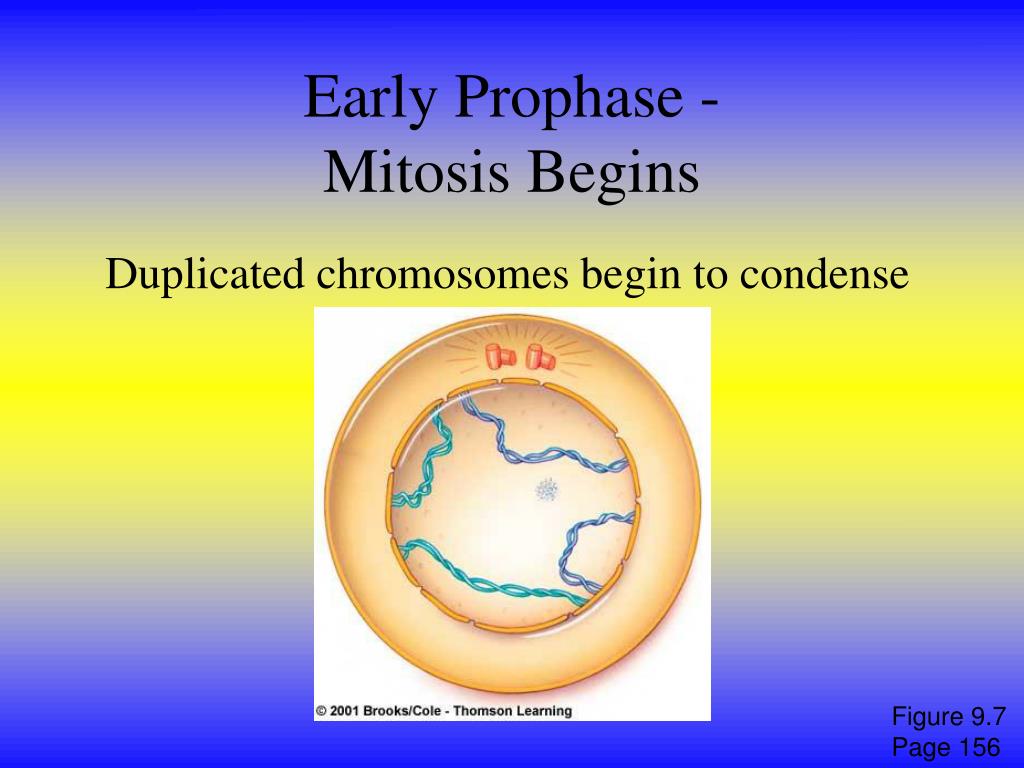 Early Prophase -
Mitosis Begins

Duplicated chromosomes begin to condense

© 2001 Brooks/Cole - Thomson Learning

Figure 9.7
Page 156